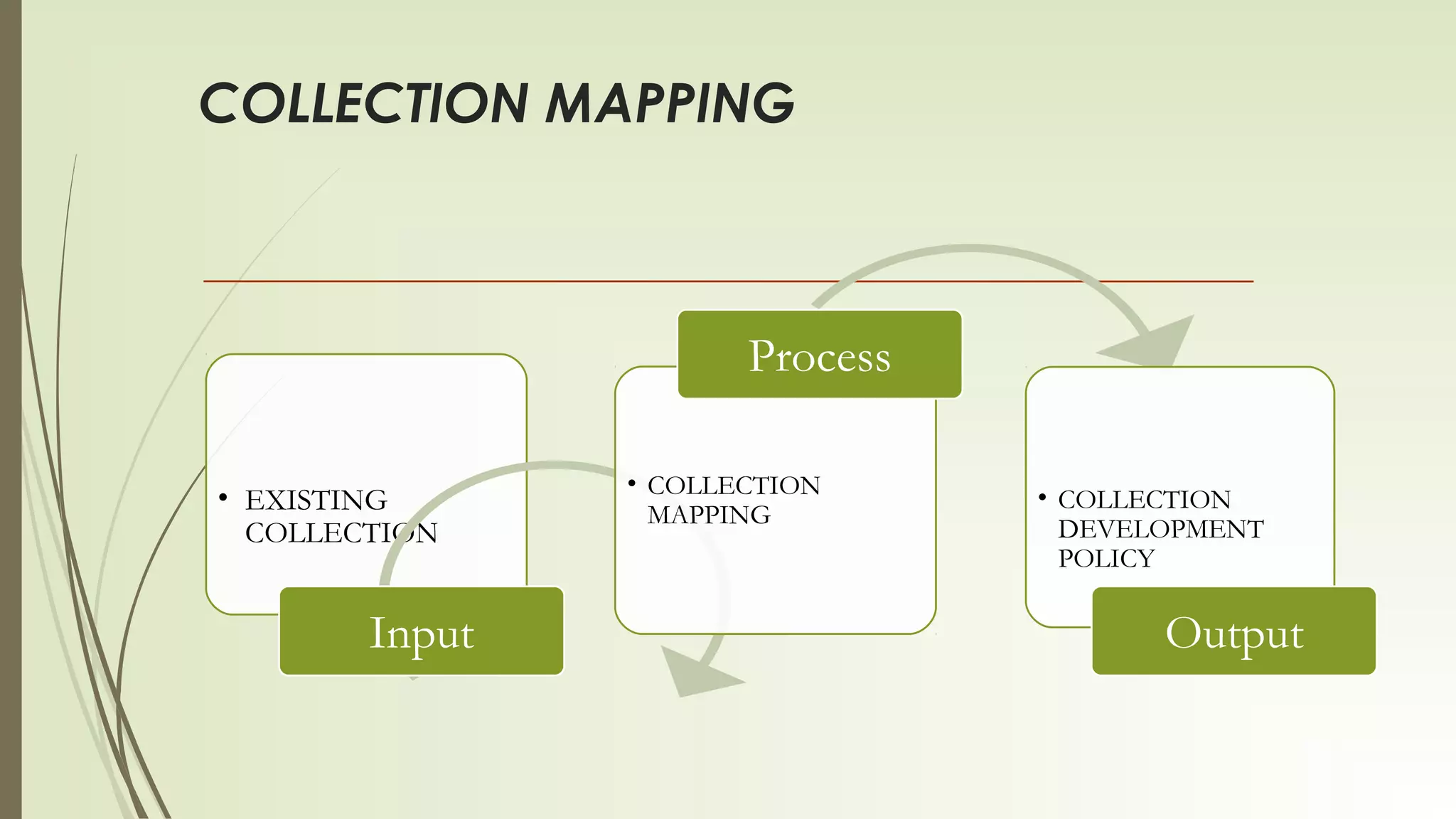 COLLECTION MAPPING

• EXISTING COLLECTION

Input

Process

• COLLECTION MAPPING

• COLLECTION DEVELOPMENT POLICY

Output